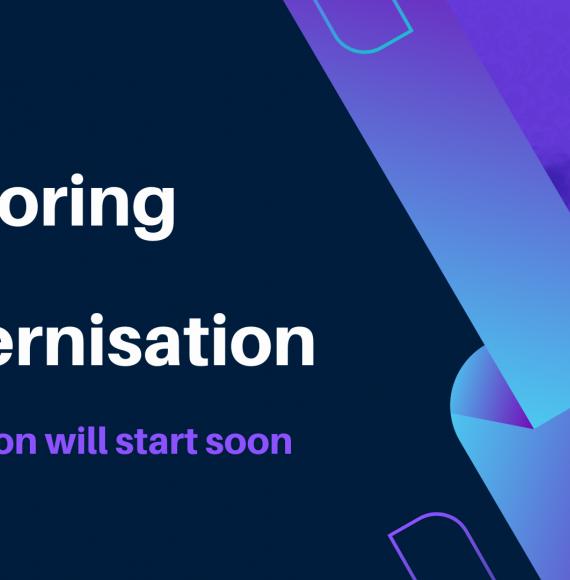 oring

ernisation

on will start soon